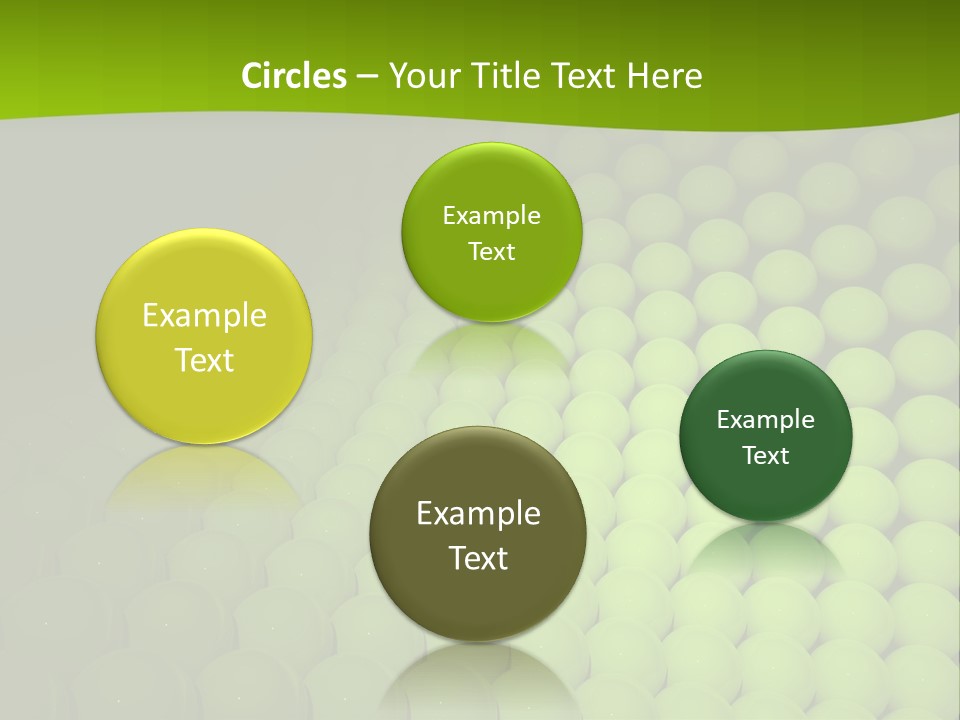 Circles – Your Title Text Here

Example Text

Example Text

Example Text

Example Text